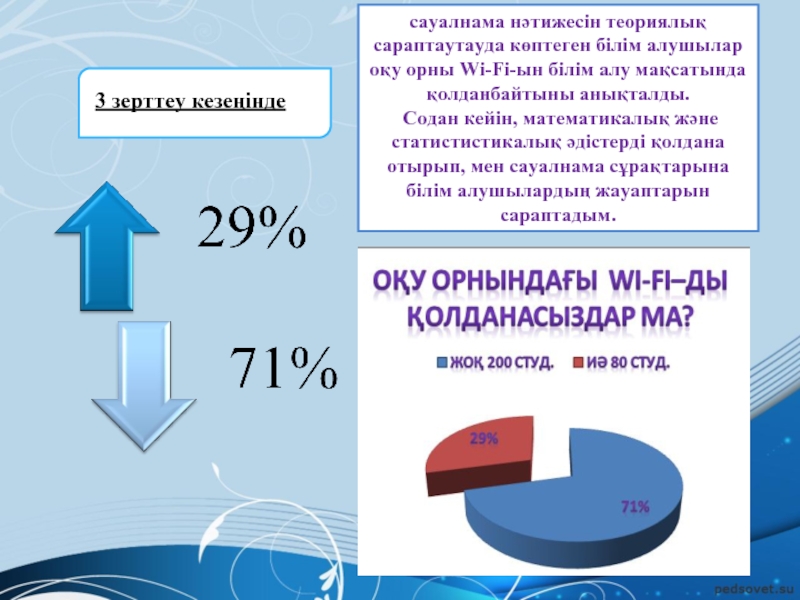 3 зерттеу кезеңінде

29%

71%

сауалнама нәтижесін теориялық сараптаутауда көптеген білім алушылар оқу орны Wi-Fi-ын білім алу мақсатында қолданбайтыны анықталды.
Содан кейін, математикалық және статистистикалық әдістерді қолдана отырып, мен сауалнама сұрақтарына білім алушылардың жауаптарын сараптадым.

ОҚУ ОРНЫНДАҒЫ WI-FI–ДЫ ҚОЛДАНАСЫЗДАР МА?

ЖОҚ 200 СТУД. ИӘ 80 СТУД.

29%

71%

pedsovet.su